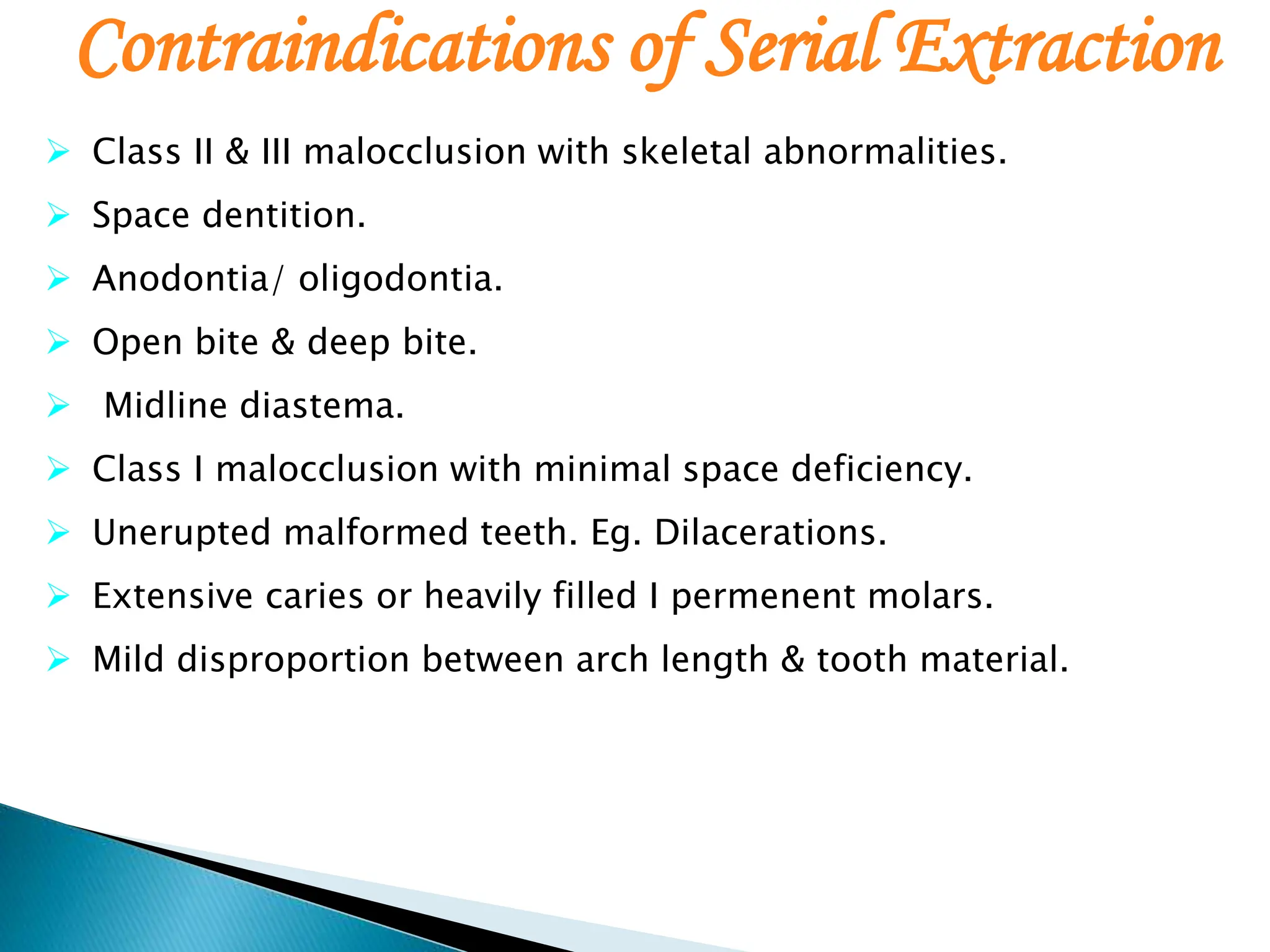 Contraindications of Serial Extraction

➢ Class II & III malocclusion with skeletal abnormalities.
➢ Space dentition.
➢ Anodontia/ oligodontia.
➢ Open bite & deep bite.
➢ Midline diastema.
➢ Class I malocclusion with minimal space deficiency.
➢ Unerupted malformed teeth. Eg. Dilacerations.
➢ Extensive caries or heavily filled I permenent molars.
➢ Mild disproportion between arch length & tooth material.